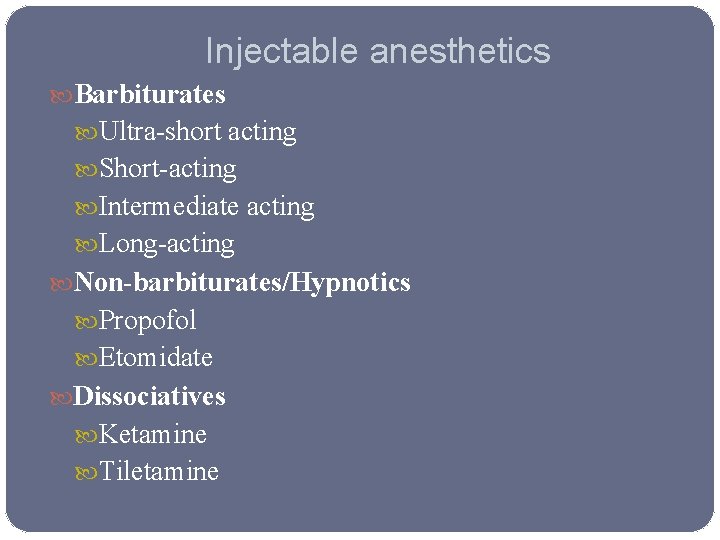 Injectable anesthetics

Barbiturates
Ultra-short acting
Short-acting
Intermediate acting
Long-acting
Non-barbiturates/Hypnotics
Propofol
Etomidate
Dissociatives
Ketamine
Tiletamine